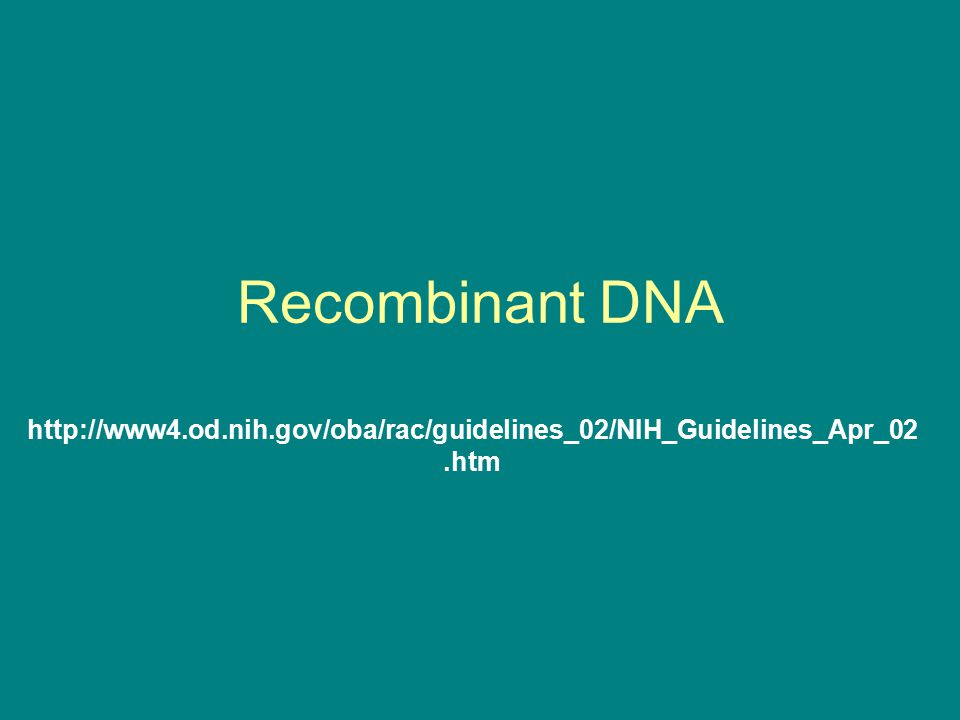 Recombinant DNA

http://www4.od.nih.gov/oba/rac/guidelines_02/NIH_Guidelines_Apr_02.htm